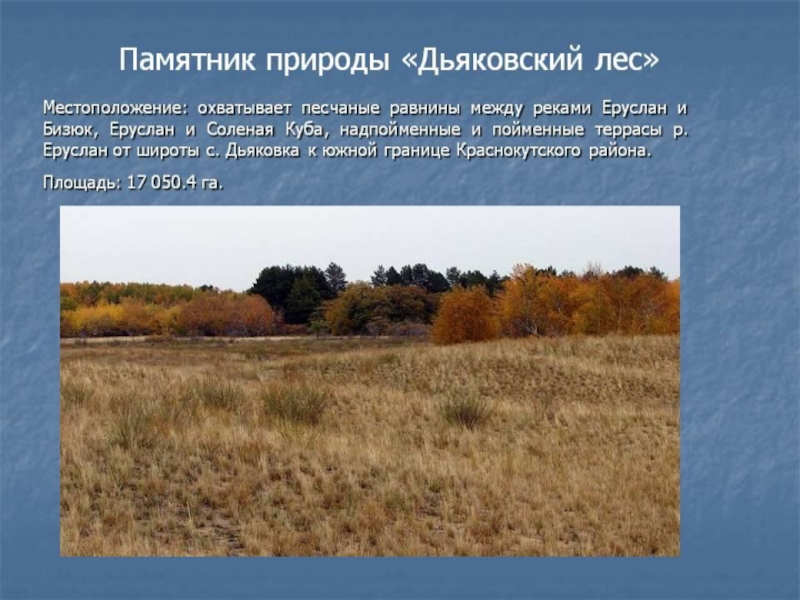 Памятник природы «Дьяковский лес»

Местоположение: охватывает песчаные равнины между реками Еруслан и Бизюк, Еруслан и Соленая Куба, надпойменные и пойменные террасы р. Еруслан от широты с. Дьяковка к южной границе Краснокутского района.

Площадь: 17 050.4 га.